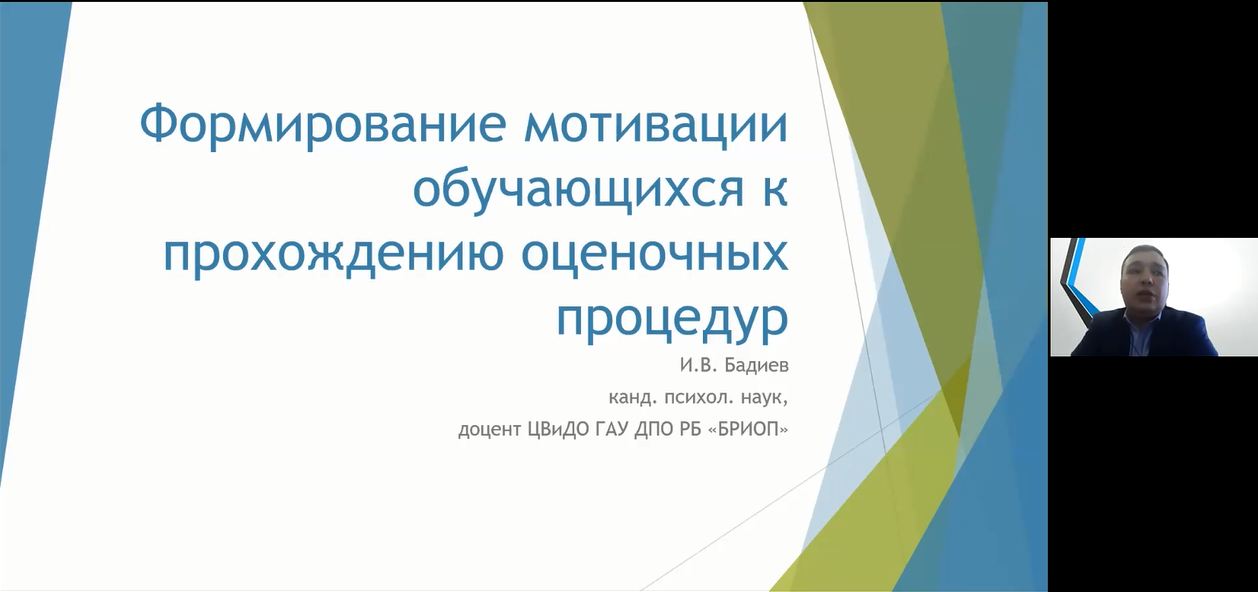 Формирование мотивации обучающихся к прохождению оценочных процедур

И.В. Бадиев
канд. психол. наук,
доцент ЦВиДО ГАУ ДПО РБ «БРИОП»